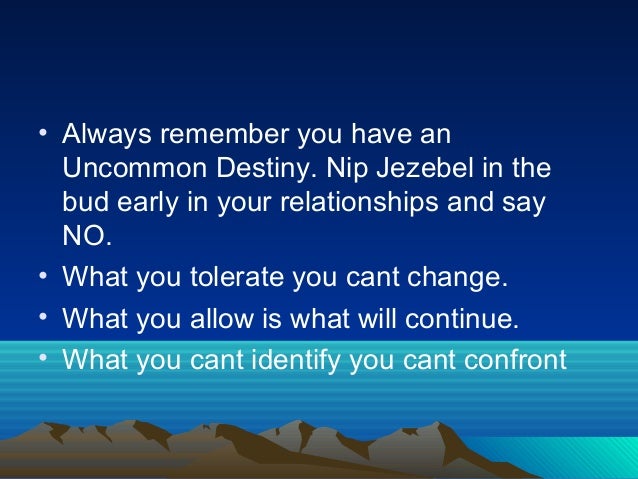 • Always remember you have an Uncommon Destiny. Nip Jezebel in the bud early in your relationships and say NO.
• What you tolerate you cant change.
• What you allow is what will continue.
• What you cant identify you cant confront